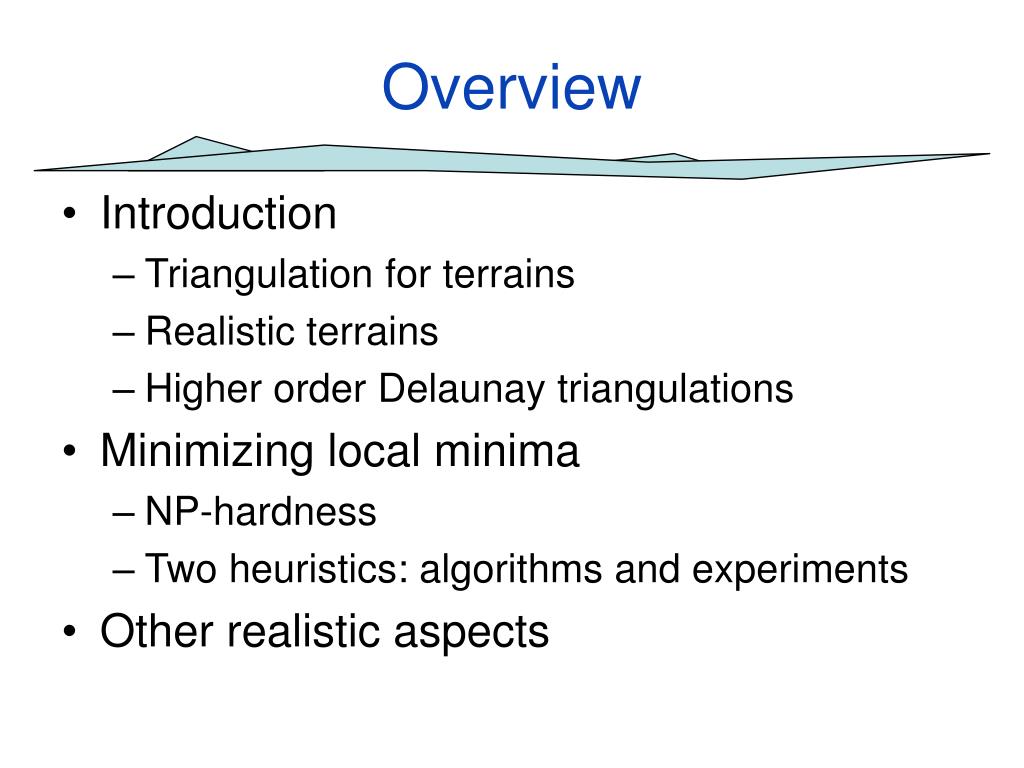 Overview

• Introduction
– Triangulation for terrains
– Realistic terrains
– Higher order Delaunay triangulations
• Minimizing local minima
– NP-hardness
– Two heuristics: algorithms and experiments
• Other realistic aspects